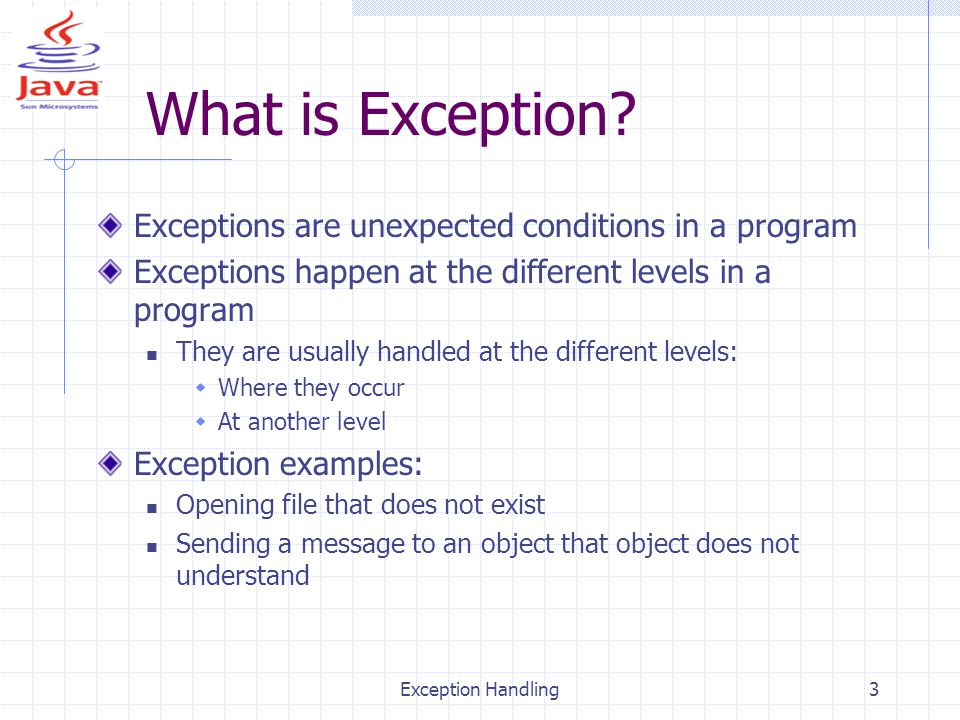 Java
Sun Microsystems

What is Exception?

Exceptions are unexpected conditions in a program

Exceptions happen at the different levels in a program

They are usually handled at the different levels:

Where they occur

At another level

Exception examples:

Opening file that does not exist

Sending a message to an object that object does not understand

Exception Handling

3